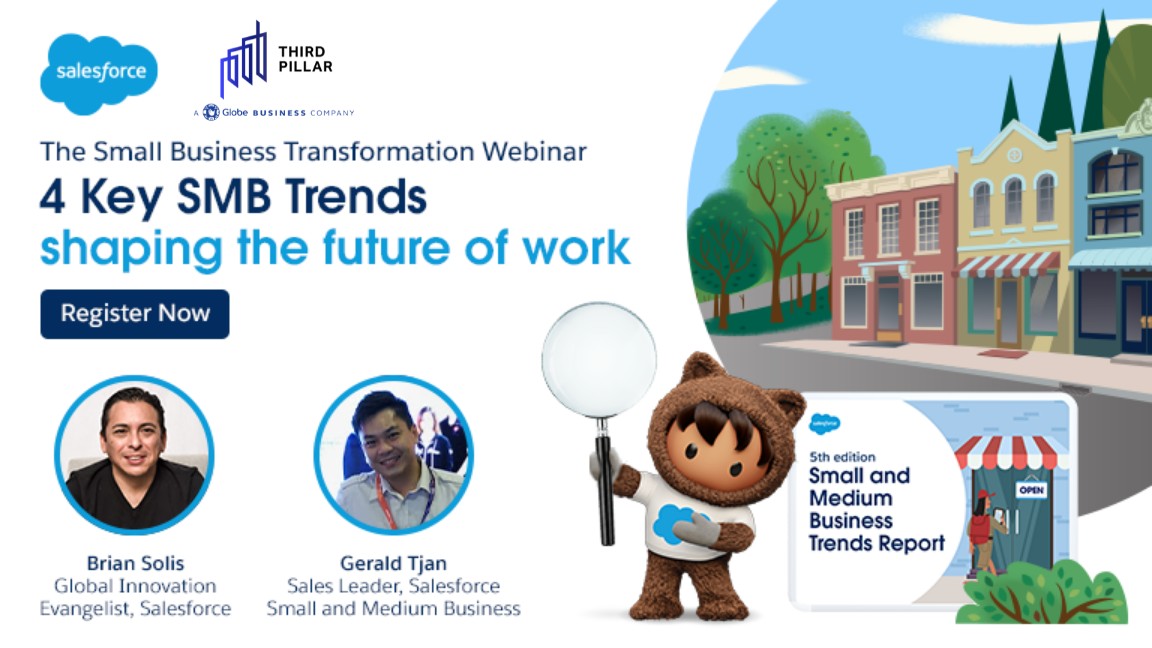 salesforce

THIRD PILLAR

A Globe BUSINESS COMPANY

The Small Business Transformation Webinar

4 Key SMB Trends
shaping the future of work

Register Now

Brian Solis
Global Innovation Evangelist, Salesforce

Gerald Tjan
Sales Leader, Salesforce Small and Medium Business

salesforce

5th edition
Small and Medium Business Trends Report

OPEN